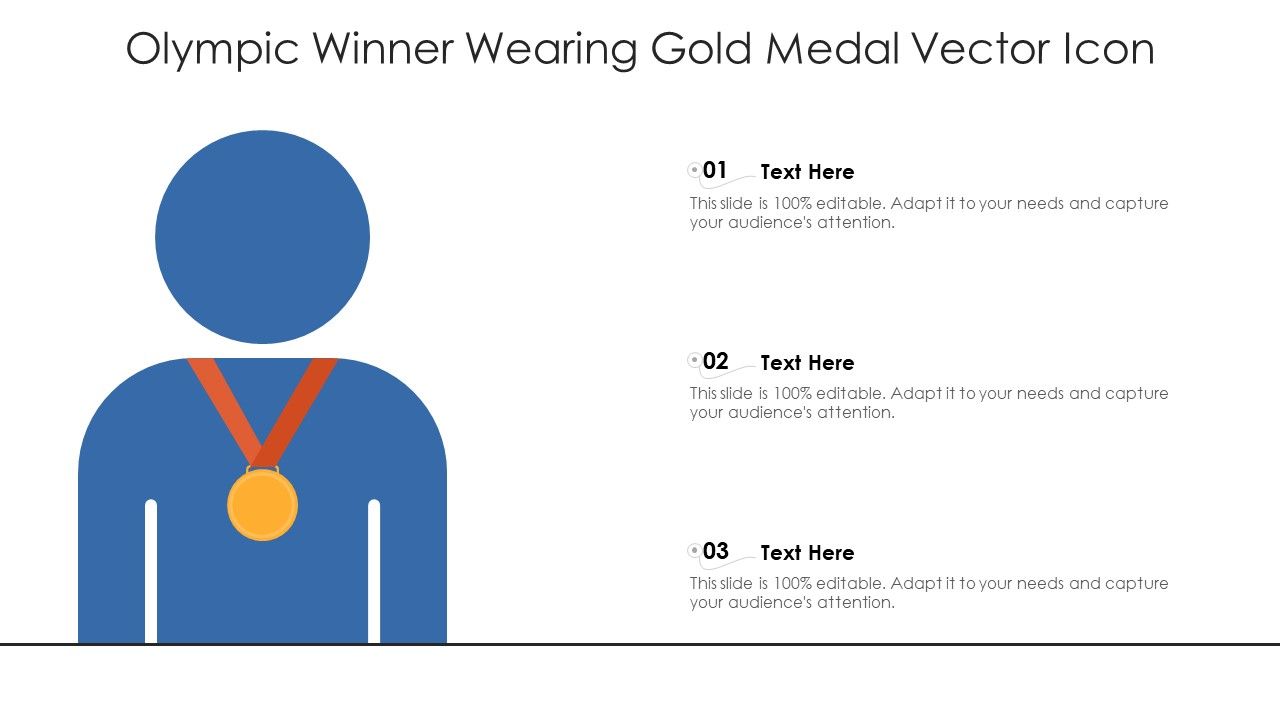 Olympic Winner Wearing Gold Medal Vector Icon

01 Text Here

This slide is 100% editable. Adapt it to your needs and capture your audience's attention.

02 Text Here

This slide is 100% editable. Adapt it to your needs and capture your audience's attention.

03 Text Here

This slide is 100% editable. Adapt it to your needs and capture your audience's attention.